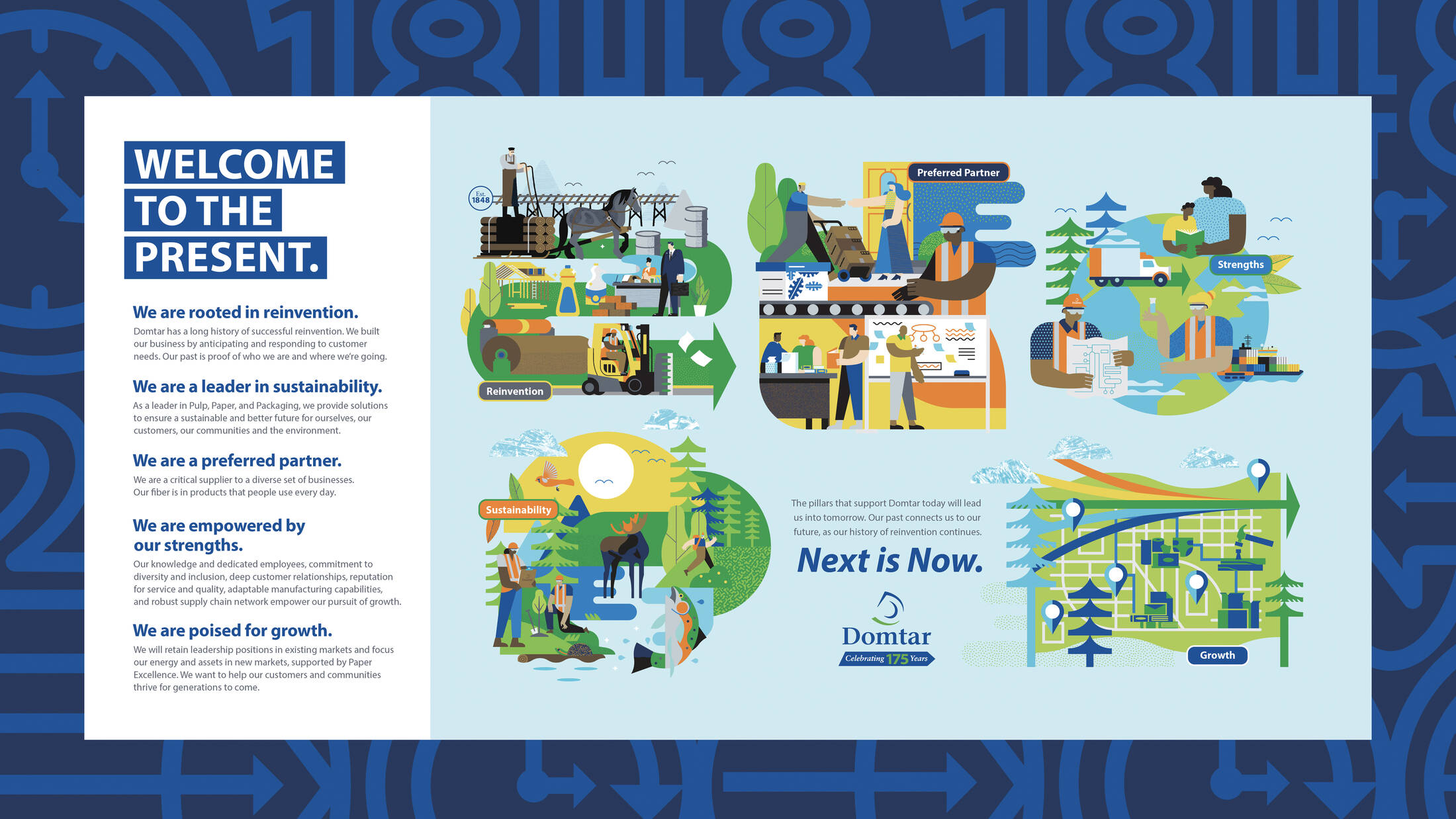 WELCOME TO THE PRESENT.

We are rooted in reinvention.
Domtar has a long history of successful reinvention. We built our business by anticipating and responding to customer needs. Our past is proof of who we are and where we're going.

We are a leader in sustainability.
As a leader in Pulp, Paper, and Packaging, we provide solutions to ensure a sustainable and better future for ourselves, our customers, our communities and the environment.

We are a preferred partner.
We are a critical supplier to a diverse set of businesses. Our fiber is in products that people use every day.

We are empowered by our strengths.
Our knowledge and dedicated employees, commitment to diversity and inclusion, deep customer relationships, reputation for service and quality, adaptable manufacturing capabilities, and robust supply chain network empower our pursuit of growth.

We are poised for growth.
We will retain leadership positions in existing markets and focus our energy and assets in new markets, supported by Paper Excellence. We want to help our customers and communities thrive for generations to come.

Est. 1848

Reinvention

Preferred Partner

Strengths

Sustainability

The pillars that support Domtar today will lead us into tomorrow. Our past connects us to our future, as our history of reinvention continues.

Next is Now.

Domtar
Celebrating 175 Years

Growth